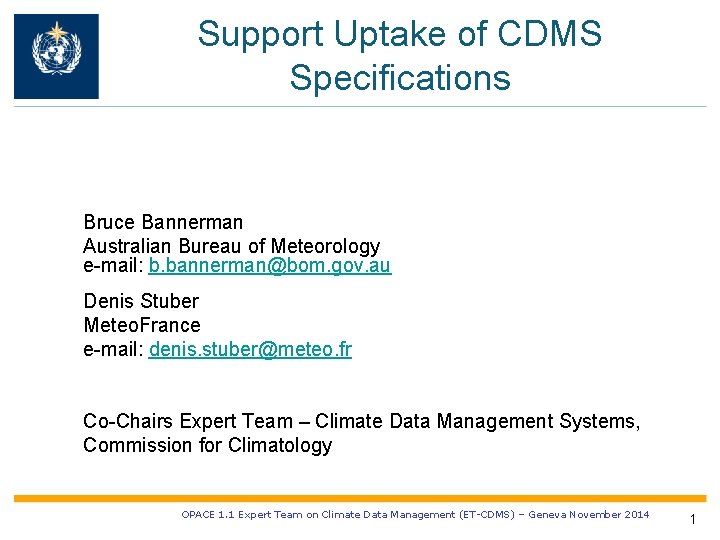 Support Uptake of CDMS Specifications

Bruce Bannerman
Australian Bureau of Meteorology
e-mail: b.bannerman@bom.gov.au

Denis Stuber
MeteoFrance
e-mail: denis.stuber@meteo.fr

Co-Chairs Expert Team – Climate Data Management Systems, Commission for Climatology

OPACE 1.1 Expert Team on Climate Data Management (ET-CDMS) – Geneva November 2014

1